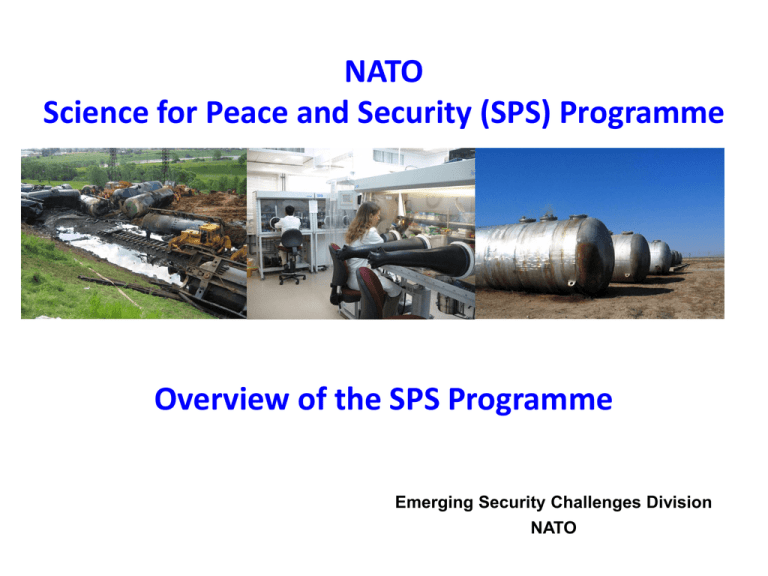 NATO
Science for Peace and Security (SPS) Programme

Overview of the SPS Programme

Emerging Security Challenges Division
NATO